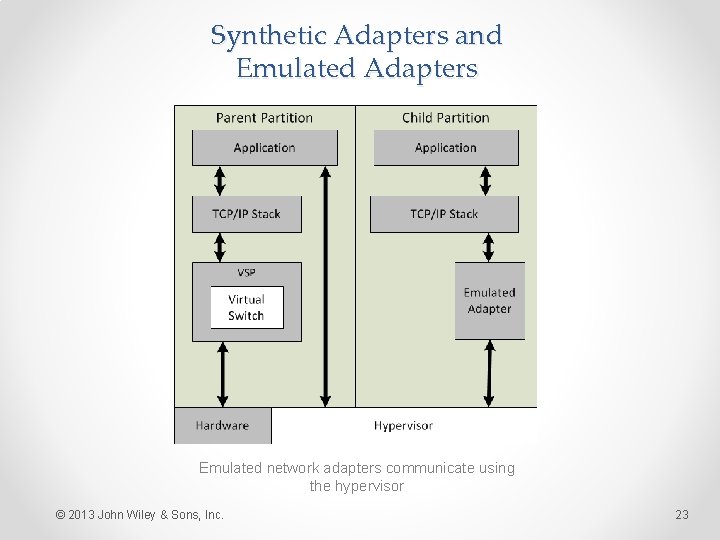 Synthetic Adapters and Emulated Adapters

Parent Partition

Application

TCP/IP Stack

VSP

Virtual Switch

Child Partition

Application

TCP/IP Stack

Emulated Adapter

Hardware

Hypervisor

Emulated network adapters communicate using the hypervisor

© 2013 John Wiley & Sons, Inc.

23